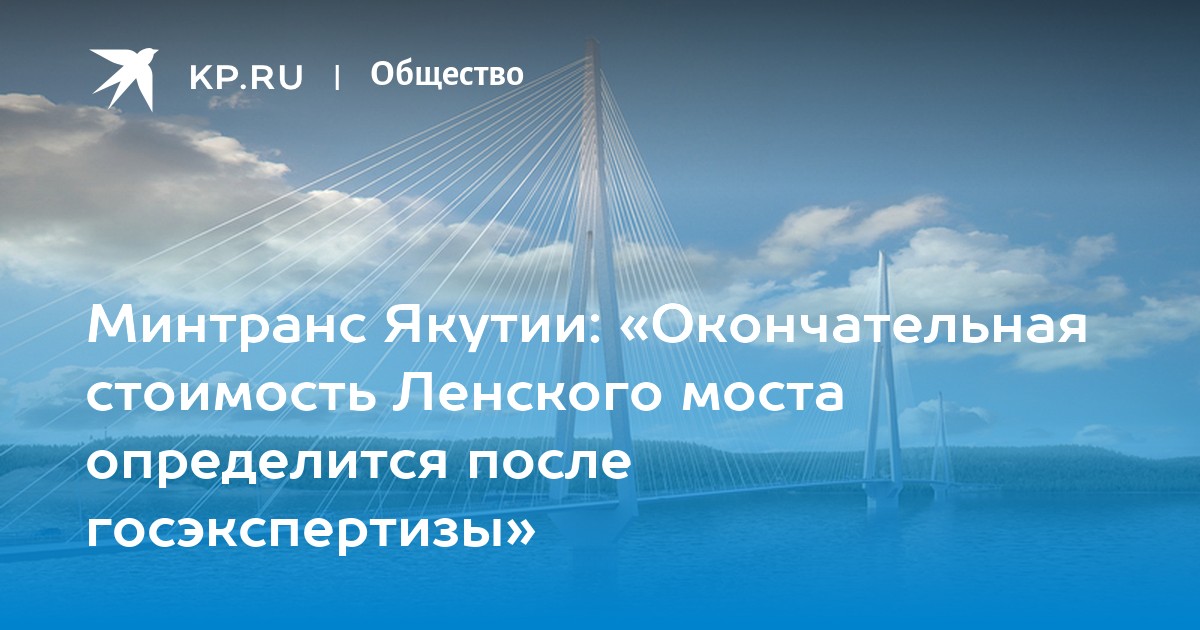 KP.RU | Общество

Минтранс Якутии: «Окончательная стоимость Ленского моста определится после госэкспертизы»